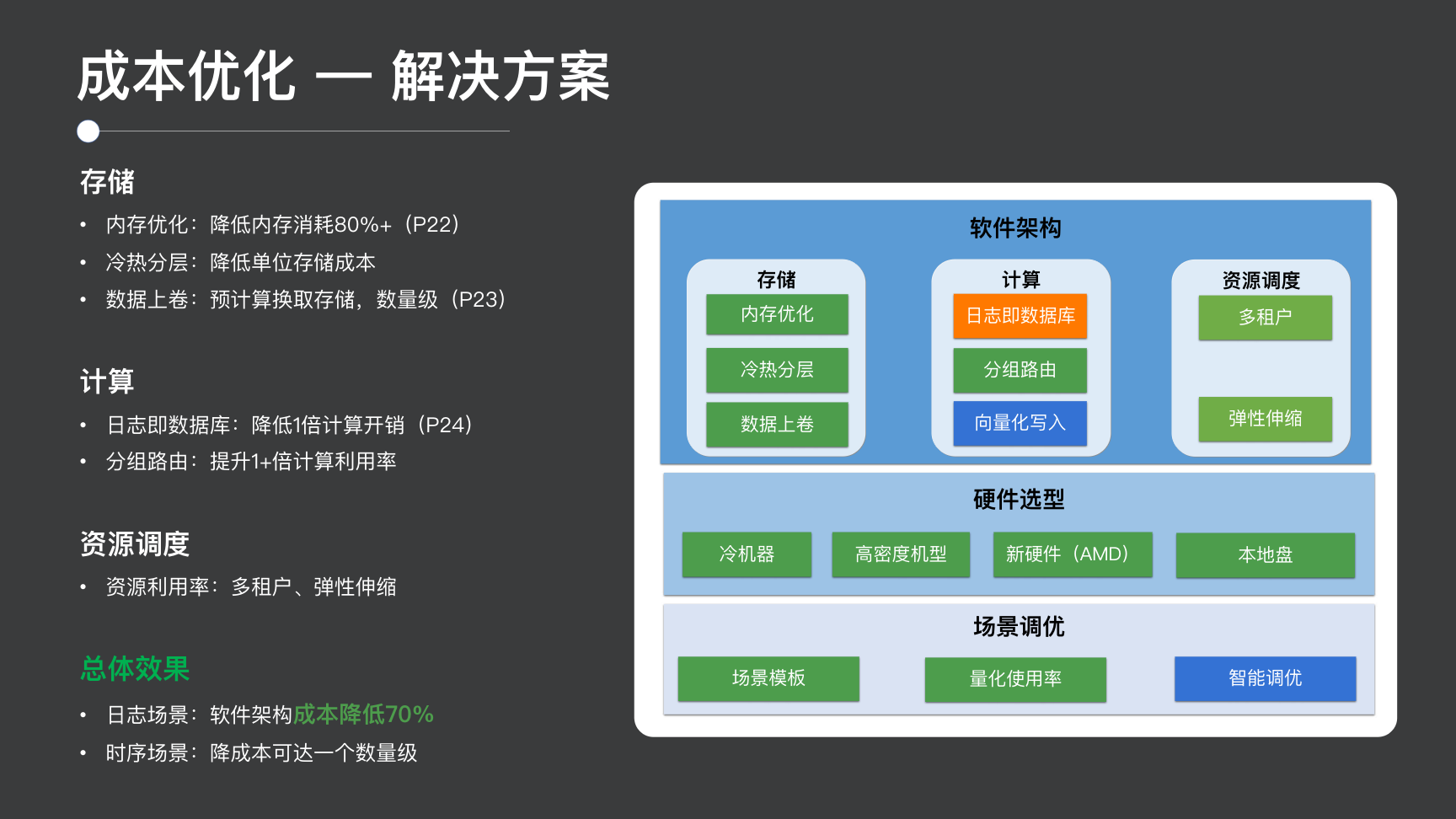 成本优化 — 解决方案

存储

• 内存优化：降低内存消耗80%+（P22）
• 冷热分层：降低单位存储成本
• 数据上卷：预计算换取存储，数量级（P23）

计算

• 日志即数据库：降低1倍计算开销（P24）
• 分组路由：提升1+倍计算利用率

资源调度

• 资源利用率：多租户、弹性伸缩

总体效果

• 日志场景：软件架构成本降低70%
• 时序场景：降成本可达一个数量级

软件架构

存储
内存优化
冷热分层
数据上卷

计算
日志即数据库
分组路由
向量化写入

资源调度
多租户
弹性伸缩

硬件选型

冷机器
高密度机型
新硬件（AMD）
本地盘

场景调优

场景模板
量化使用率
智能调优